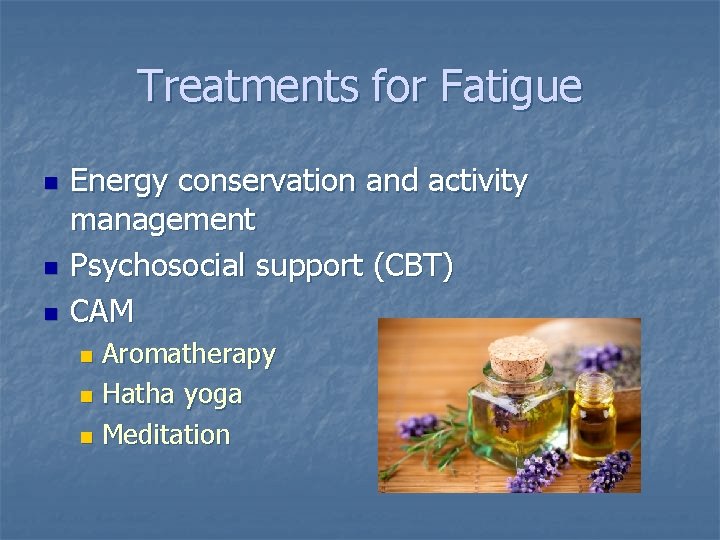 Treatments for Fatigue

- Energy conservation and activity management
- Psychosocial support (CBT)
- CAM
  - Aromatherapy
  - Hatha yoga
  - Meditation